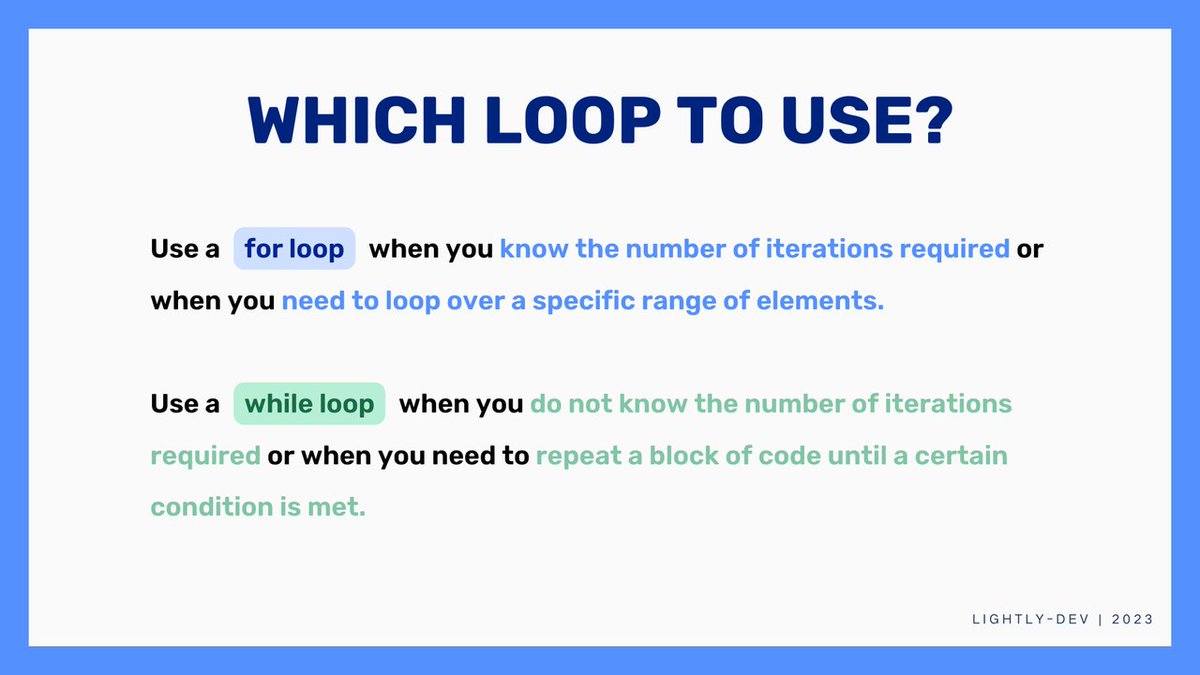 WHICH LOOP TO USE?

Use a for loop when you know the number of iterations required or when you need to loop over a specific range of elements.

Use a while loop when you do not know the number of iterations required or when you need to repeat a block of code until a certain condition is met.

LIGHTLY-DEV | 2023